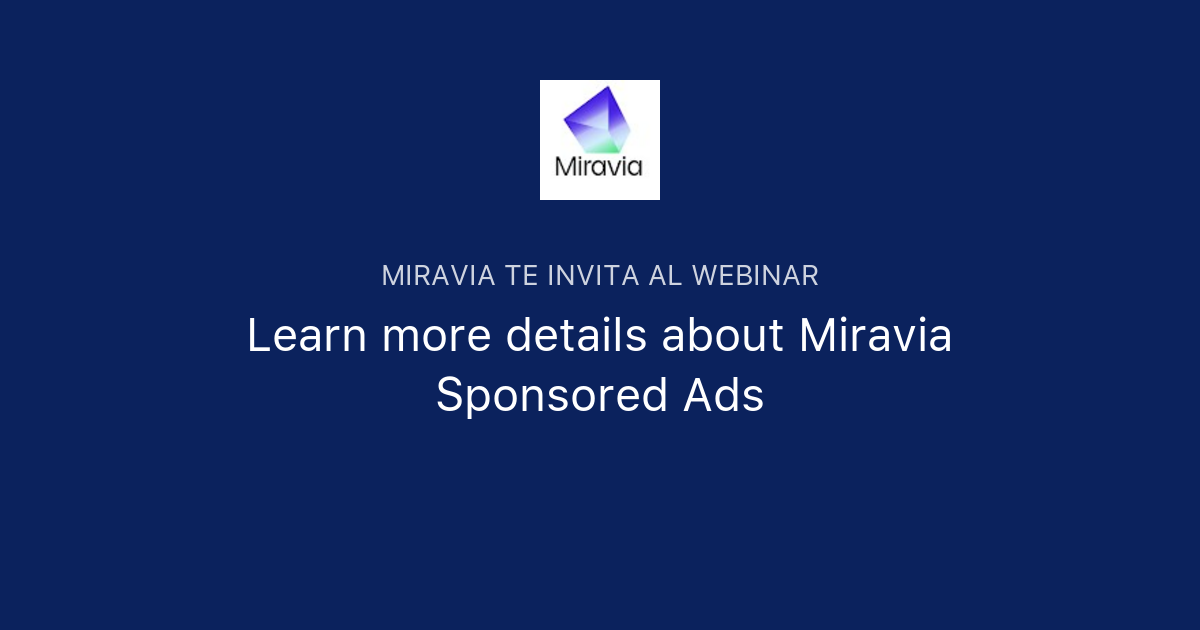 Miravia

MIRAVIA TE INVITA AL WEBINAR

Learn more details about Miravia Sponsored Ads